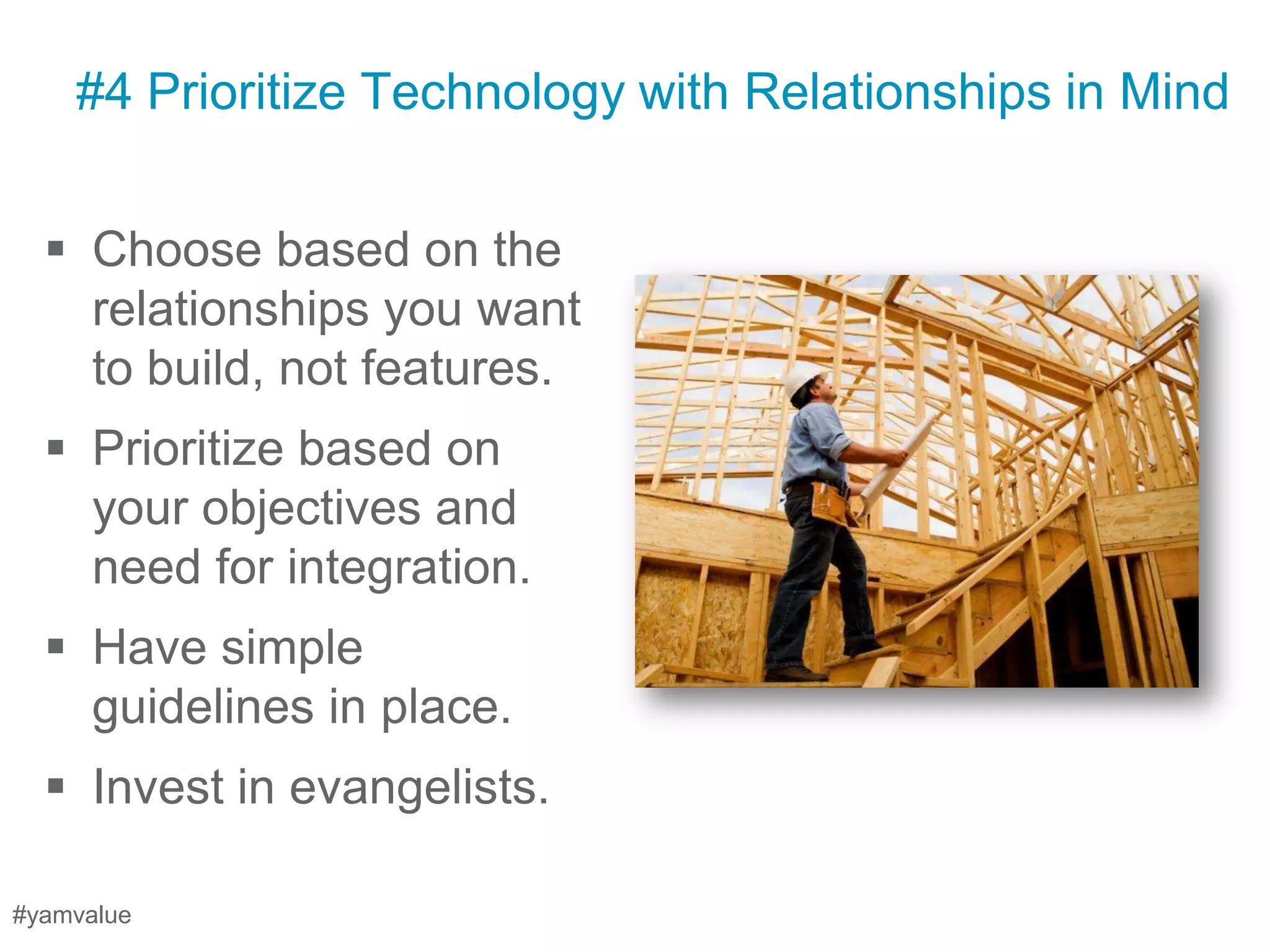 #4 Prioritize Technology with Relationships in Mind

▪ Choose based on the relationships you want to build, not features.

▪ Prioritize based on your objectives and need for integration.

▪ Have simple guidelines in place.

▪ Invest in evangelists.

#yamvalue